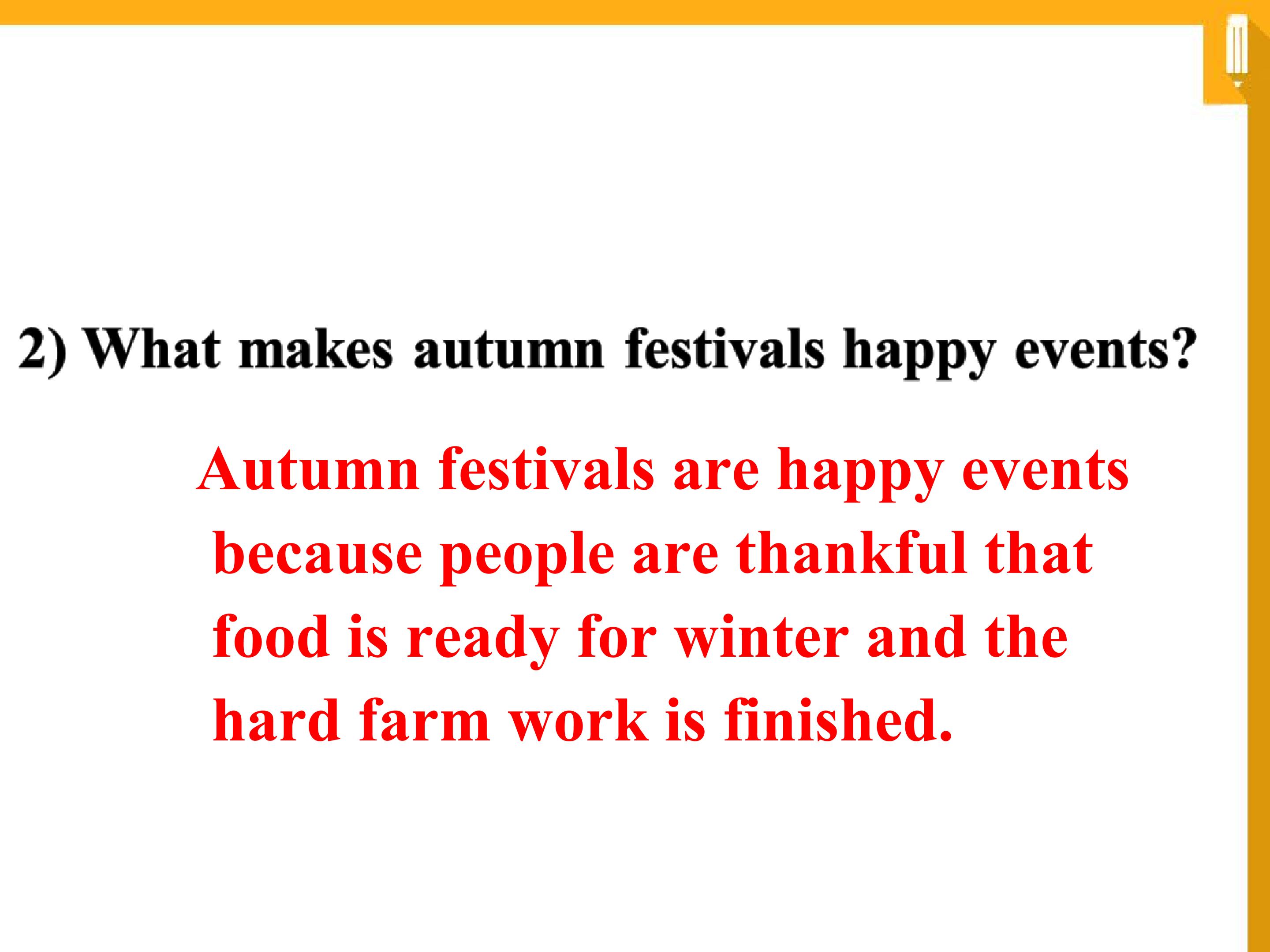 2) What makes autumn festivals happy events?

Autumn festivals are happy events because people are thankful that food is ready for winter and the hard farm work is finished.